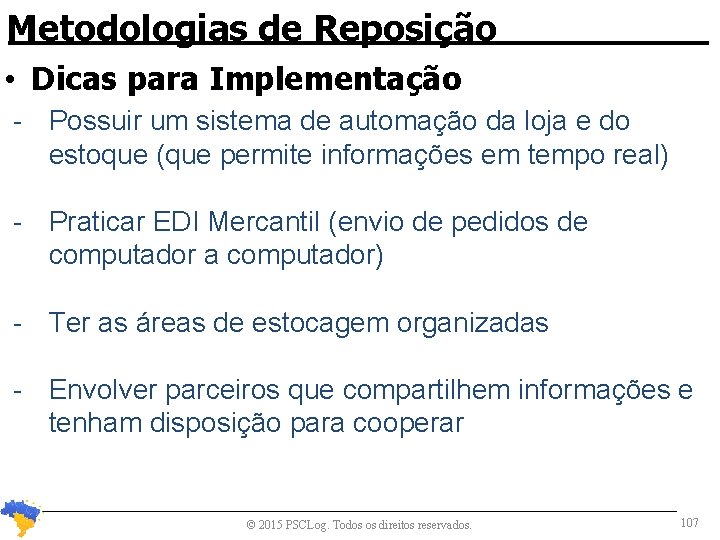 Metodologias de Reposição

• Dicas para Implementação

- Possuir um sistema de automação da loja e do estoque (que permite informações em tempo real)

- Praticar EDI Mercantil (envio de pedidos de computador a computador)

- Ter as áreas de estocagem organizadas

- Envolver parceiros que compartilhem informações e tenham disposição para cooperar

© 2015 PSCLog. Todos os direitos reservados.

107